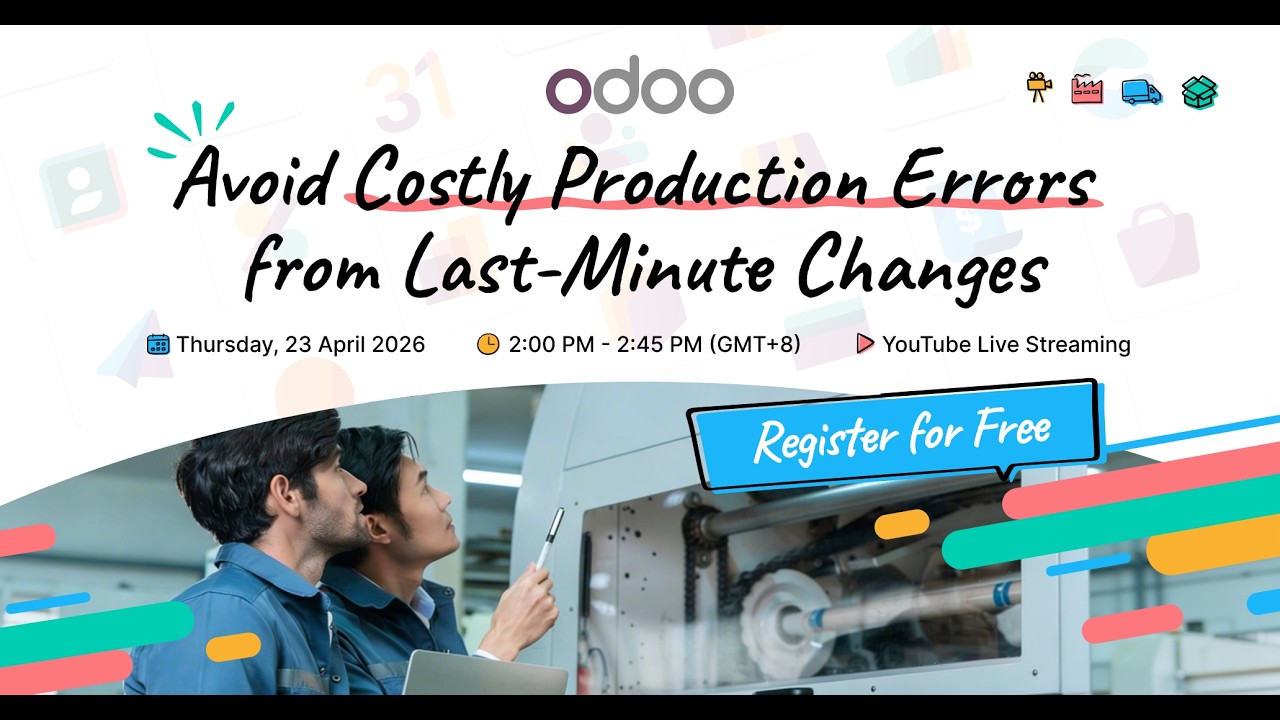 odoo

Avoid Costly Production Errors from Last-Minute Changes

Thursday, 23 April 2026 2:00 PM - 2:45 PM (GMT+8) YouTube Live Streaming

Register for Free